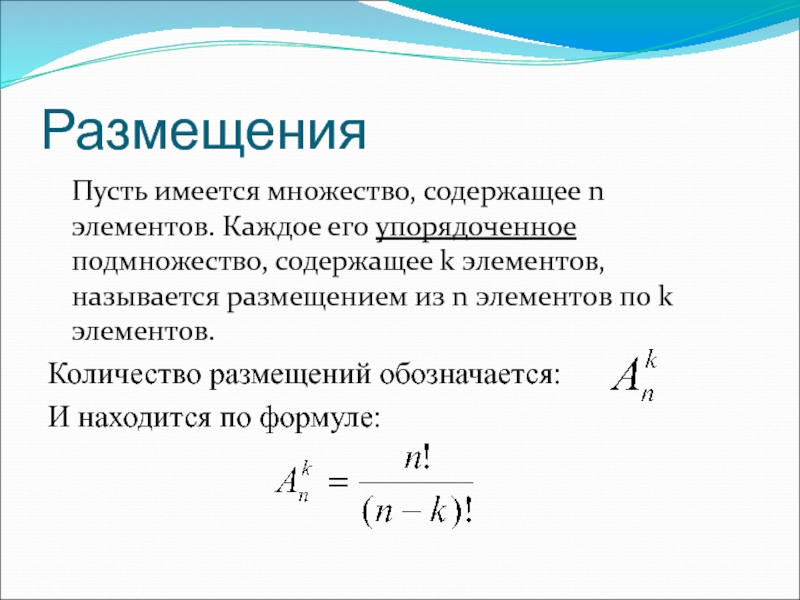 Размещения

Пусть имеется множество, содержащее n элементов. Каждое его упорядоченное подмножество, содержащее k элементов, называется размещением из n элементов по k элементов.

Количество размещений обозначается: $A_n^k$

И находится по формуле:

$A_n^k = \frac{n!}{(n-k)!}$